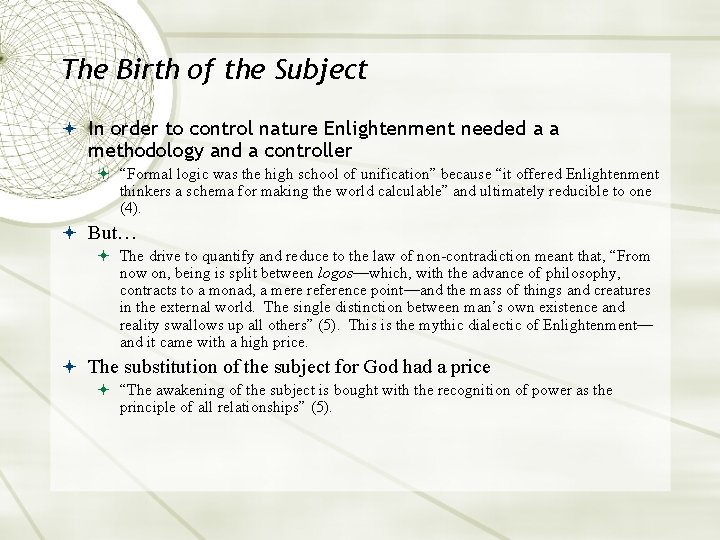 The Birth of the Subject

In order to control nature Enlightenment needed a a methodology and a controller

“Formal logic was the high school of unification” because “it offered Enlightenment thinkers a schema for making the world calculable” and ultimately reducible to one (4).

But…

The drive to quantify and reduce to the law of non-contradiction meant that, “From now on, being is split between logos—which, with the advance of philosophy, contracts to a monad, a mere reference point—and the mass of things and creatures in the external world. The single distinction between man’s own existence and reality swallows up all others” (5). This is the mythic dialectic of Enlightenment—and it came with a high price.

The substitution of the subject for God had a price

“The awakening of the subject is bought with the recognition of power as the principle of all relationships” (5).